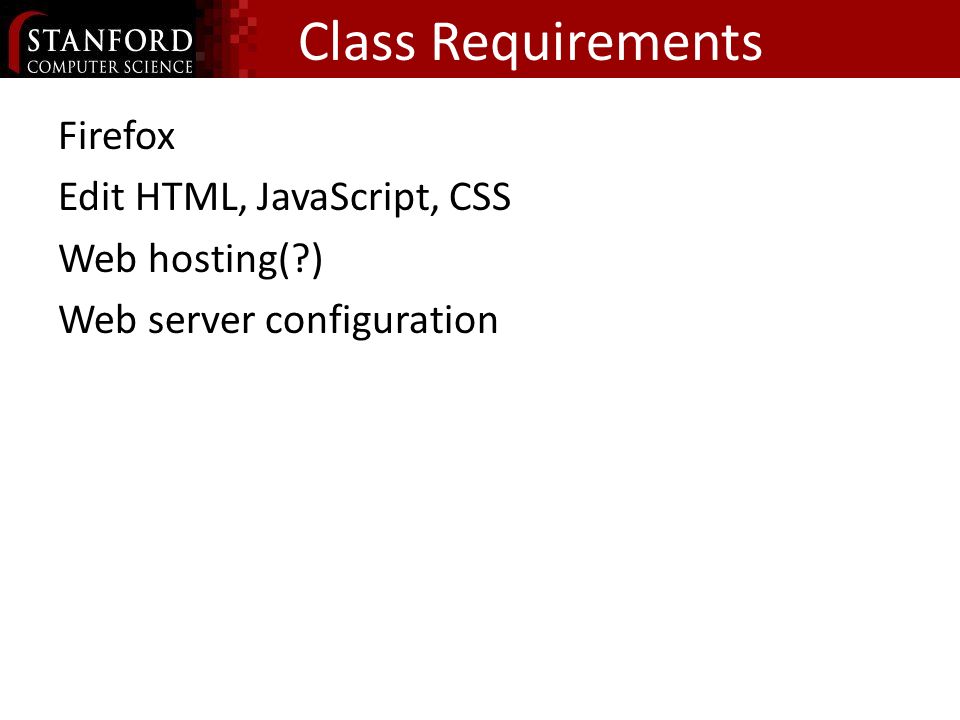 STANFORD
COMPUTER SCIENCE

Class Requirements

Firefox

Edit HTML, JavaScript, CSS

Web hosting(?)

Web server configuration